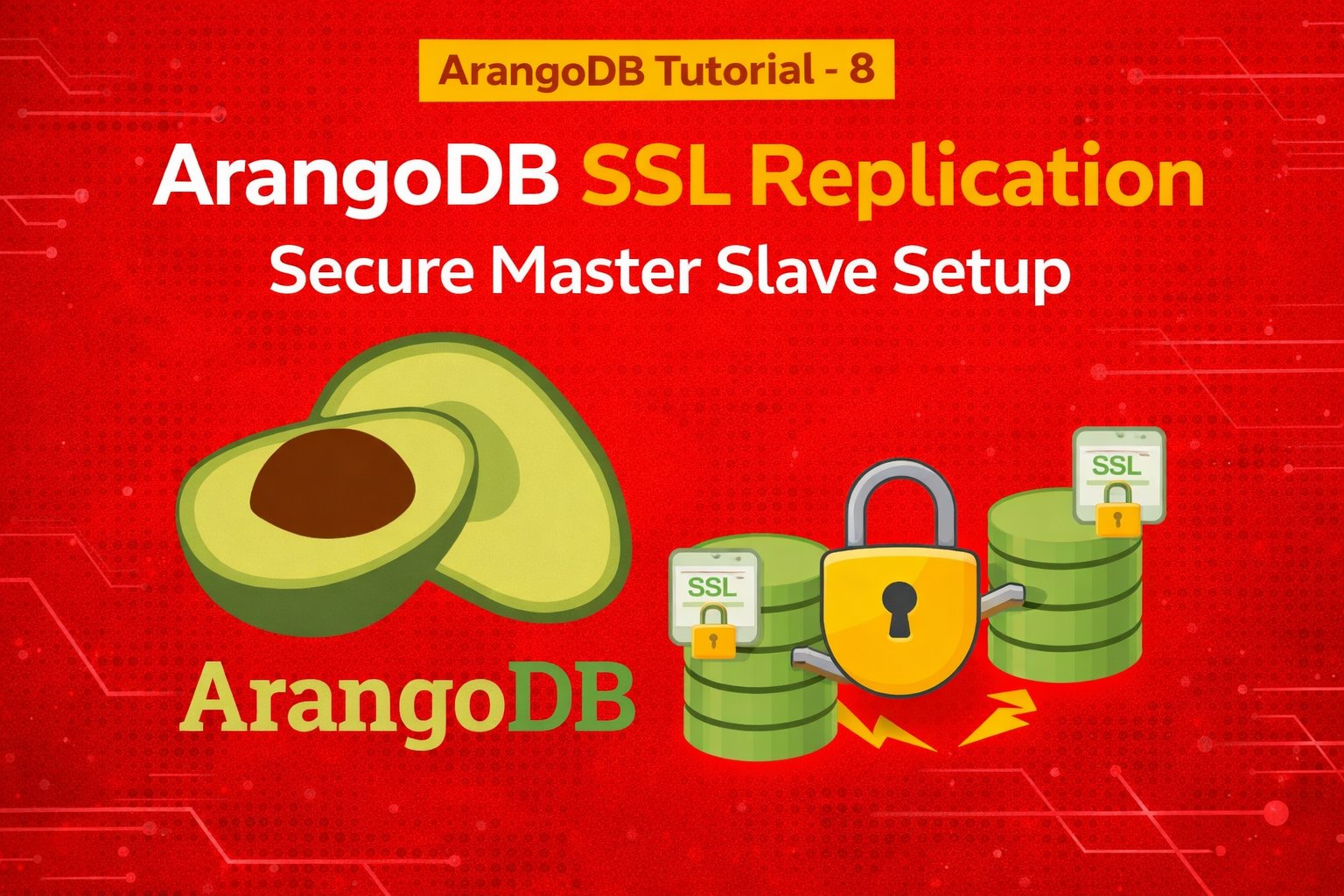 ArangoDB Tutorial - 8

ArangoDB SSL Replication

Secure Master Slave Setup

ArangoDB

SSL

SSL